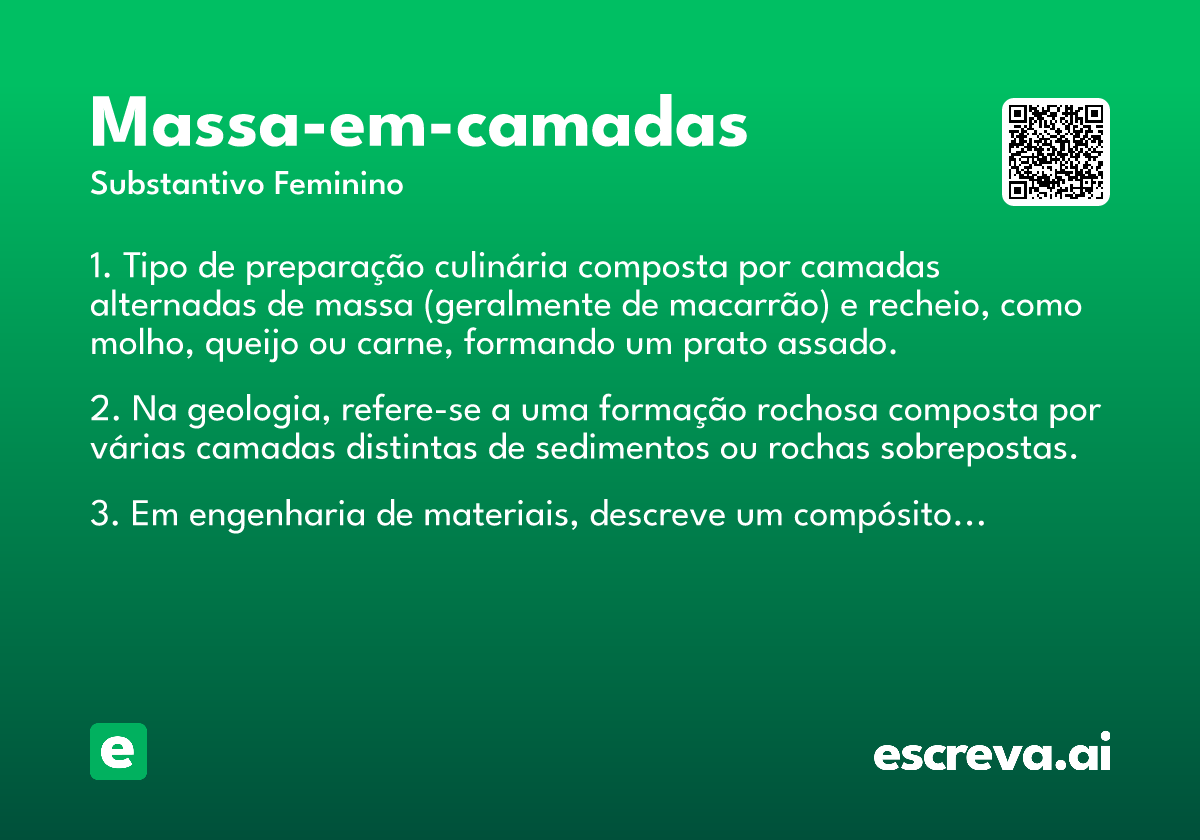 Massa-em-camadas

Substantivo Feminino

1. Tipo de preparação culinária composta por camadas alternadas de massa (geralmente de macarrão) e recheio, como molho, queijo ou carne, formando um prato assado.

2. Na geologia, refere-se a uma formação rochosa composta por várias camadas distintas de sedimentos ou rochas sobrepostas.

3. Em engenharia de materiais, descreve um compósito...

e

escreva.ai